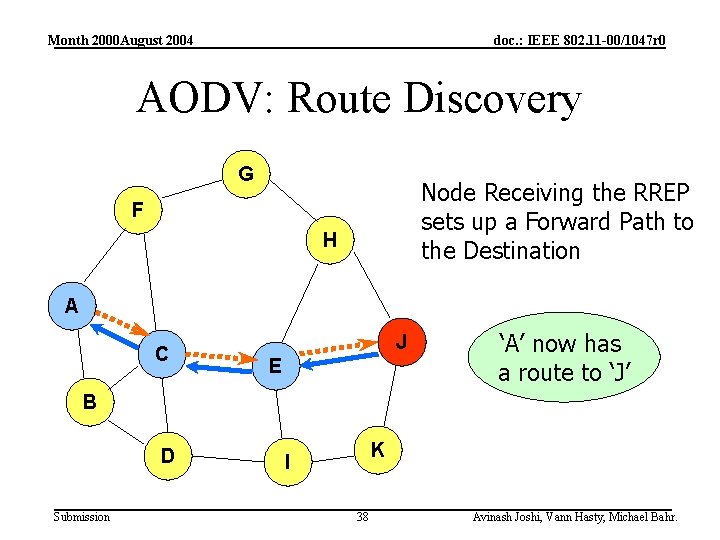 Month 2000August 2004

doc.: IEEE 802.11-00/1047r0

AODV: Route Discovery

G

F

H

A

C

E

J

B

D

I

K

Node Receiving the RREP sets up a Forward Path to the Destination

'A' now has a route to 'J'

Submission

38

Avinash Joshi, Vann Hasty, Michael Bahr.